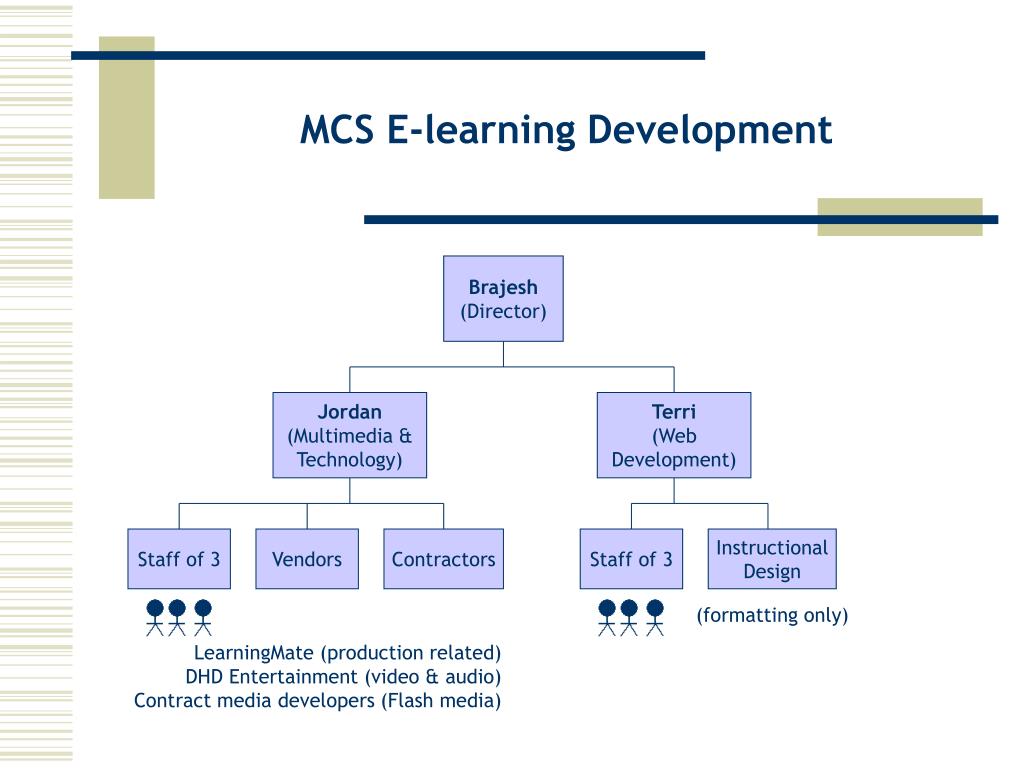 MCS E-learning Development

Brajesh
(Director)

Jordan
(Multimedia & Technology)

Terri
(Web Development)

Staff of 3

Vendors

Contractors

Staff of 3

Instructional Design

(formatting only)

LearningMate (production related)
DHD Entertainment (video & audio)
Contract media developers (Flash media)